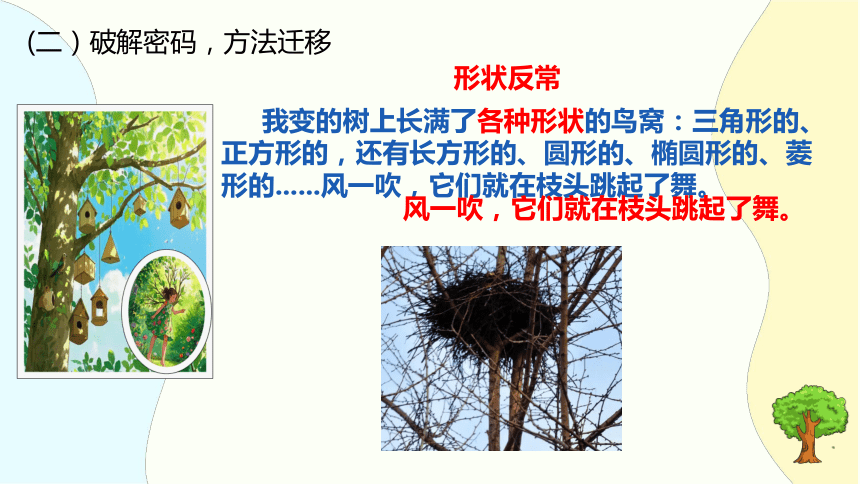 (二）破解密码，方法迁移

形状反常

我变的树上长满了各种形状的鸟窝：三角形的、正方形的，还有长方形的、圆形的、椭圆形的、菱形的……风一吹，它们就在枝头跳起了舞。

风一吹，它们就在枝头跳起了舞。